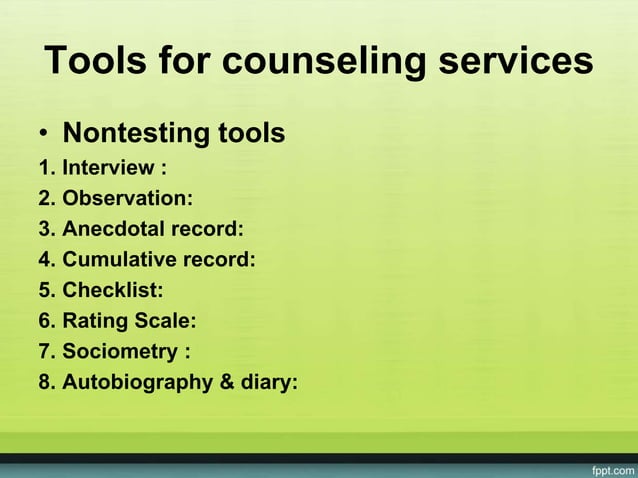 Tools for counseling services

• Nontesting tools
1. Interview :
2. Observation:
3. Anecdotal record:
4. Cumulative record:
5. Checklist:
6. Rating Scale:
7. Sociometry :
8. Autobiography & diary:

fppt.com